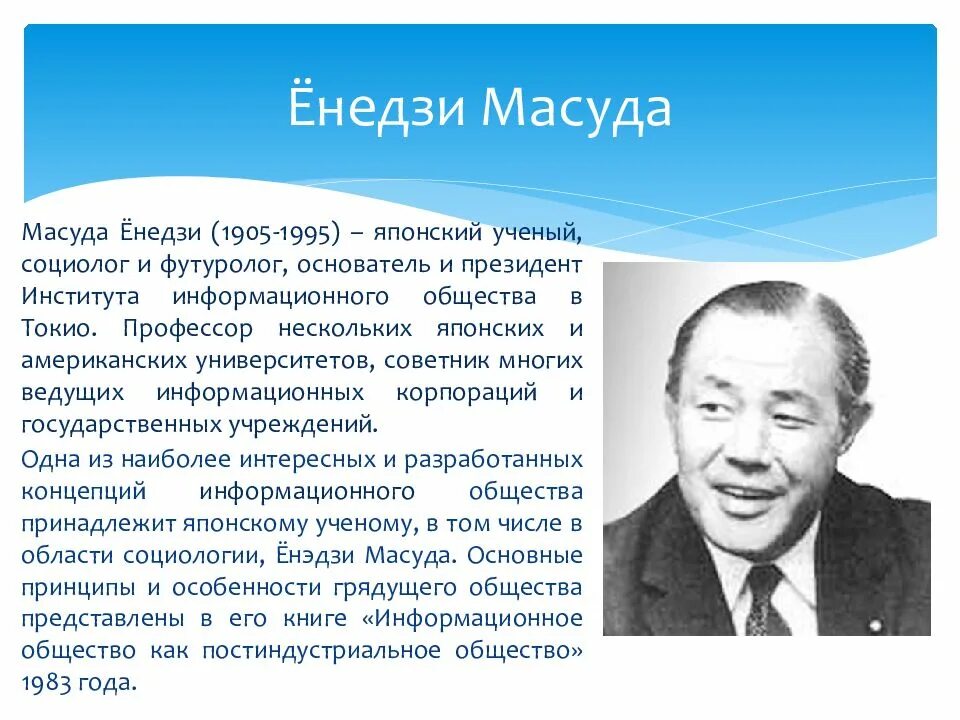 Ёнедзи Масуда

Масуда Ёнедзи (1905-1995) – японский ученый, социолог и футуролог, основатель и президент Института информационного общества в Токио. Профессор нескольких японских и американских университетов, советник многих ведущих информационных корпораций и государственных учреждений.

Одна из наиболее интересных и разработанных концепций информационного общества принадлежит японскому ученому, в том числе в области социологии, Ёнэдзи Масуда. Основные принципы и особенности грядущего общества представлены в его книге «Информационное общество как постиндустриальное общество» 1983 года.